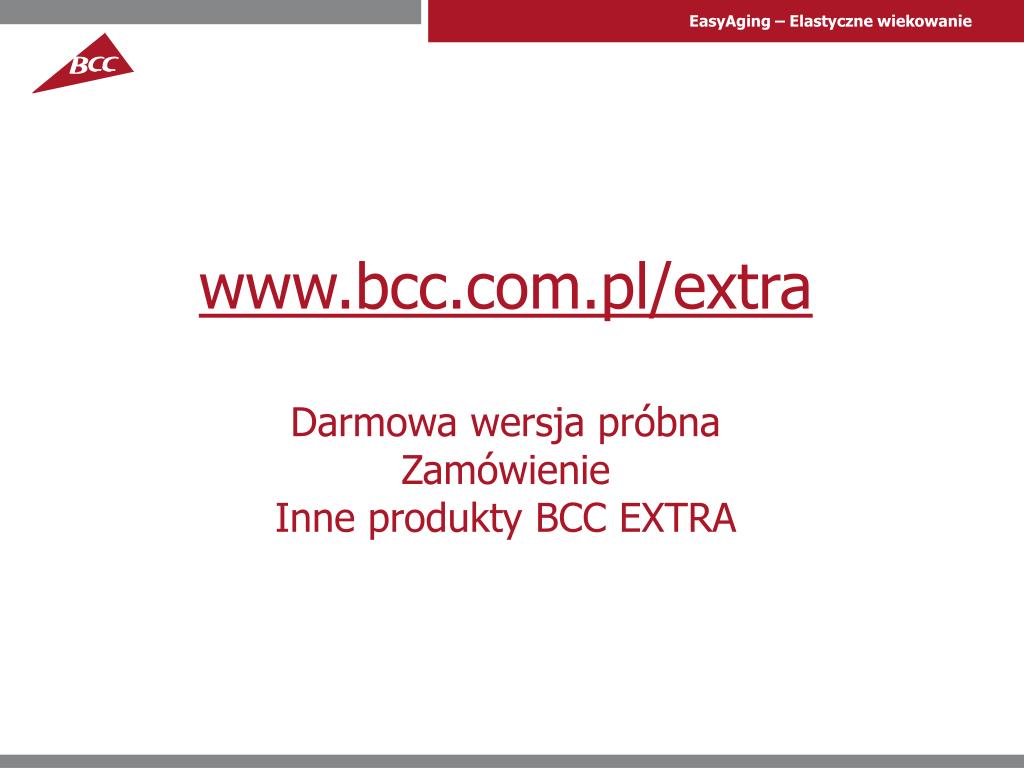 EasyAging – Elastyczne wiekowanie

BCC

www.bcc.com.pl/extra

Darmowa wersja próbna
Zamówienie
Inne produkty BCC EXTRA